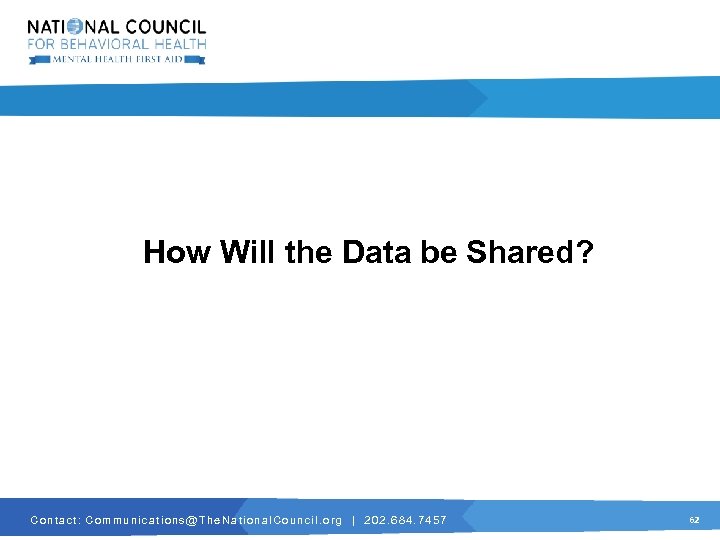 NATIONAL COUNCIL
FOR BEHAVIORAL HEALTH
MENTAL HEALTH FIRST AID

How Will the Data be Shared?

Contact: Communications@TheNationalCouncil.org | 202.684.7457

62